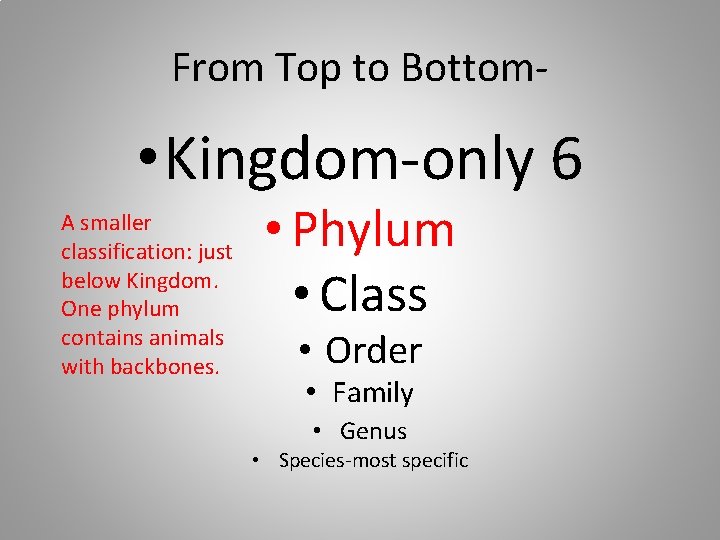 From Top to Bottom-

• Kingdom-only 6

A smaller classification: just below Kingdom. One phylum contains animals with backbones.

• Phylum
• Class
• Order
• Family
• Genus
• Species-most specific